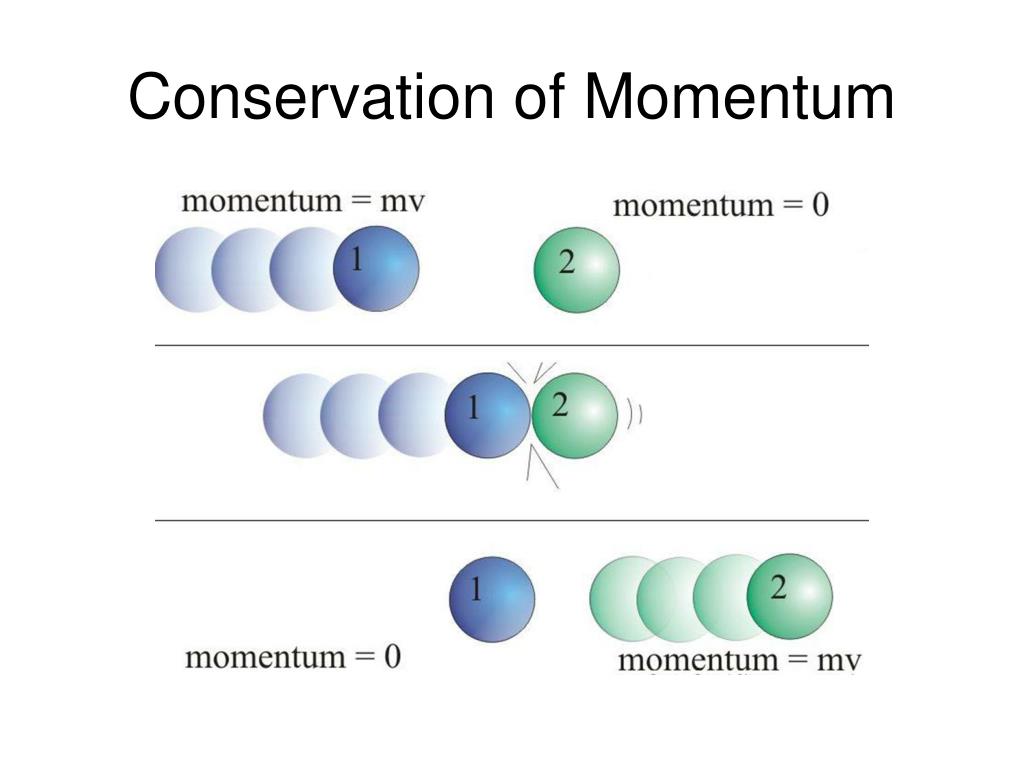 Conservation of Momentum

momentum = mv

momentum = 0

1

2

1

2

1

2

momentum = 0

momentum = mv